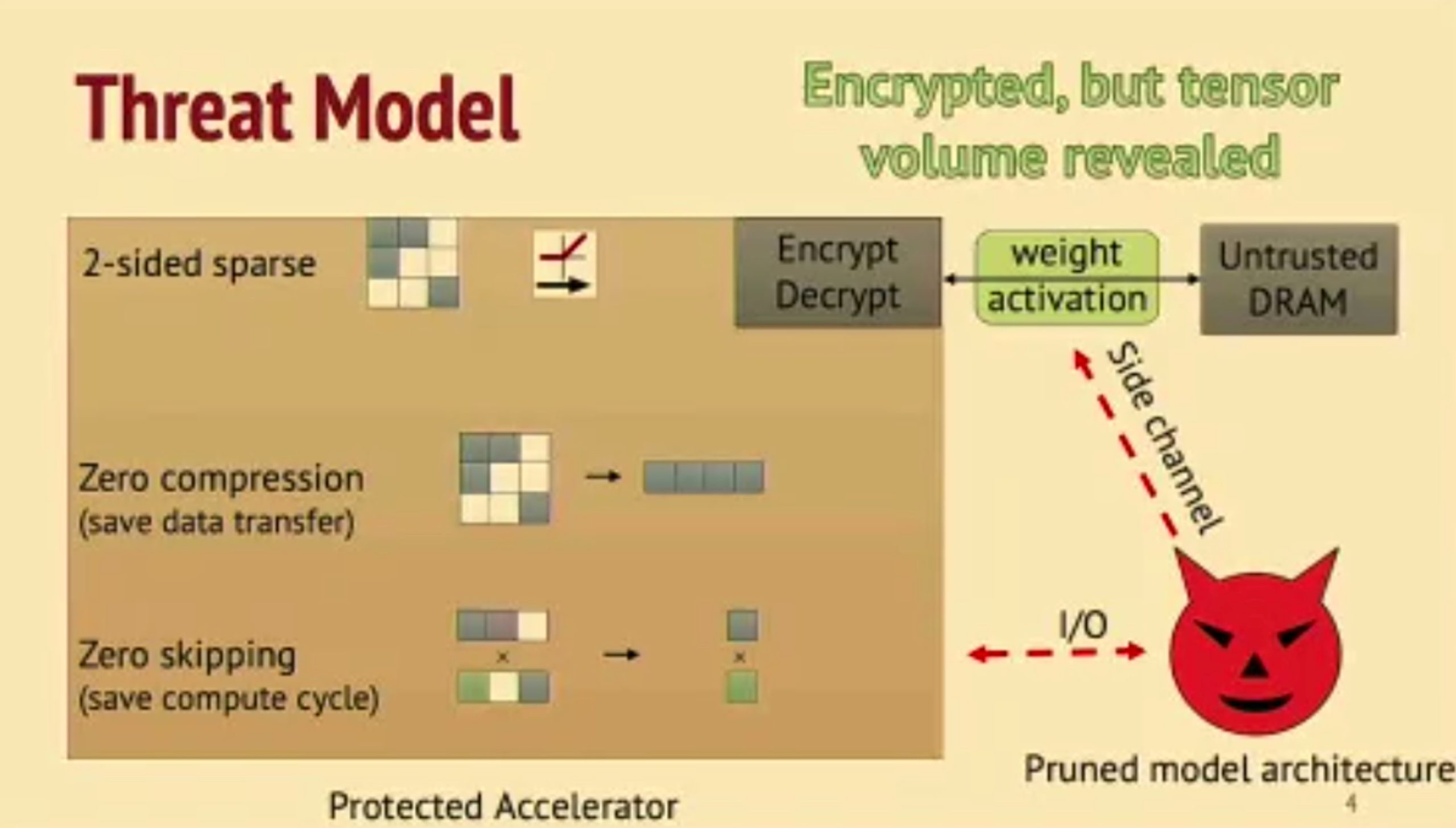 Threat Model

Encrypted, but tensor volume revealed

2-sided sparse

Encrypt Decrypt

weight activation

Untrusted DRAM

Side channel

Zero compression (save data transfer)

Zero skipping (save compute cycle)

×

×

I/O

Pruned model architecture

Protected Accelerator

4